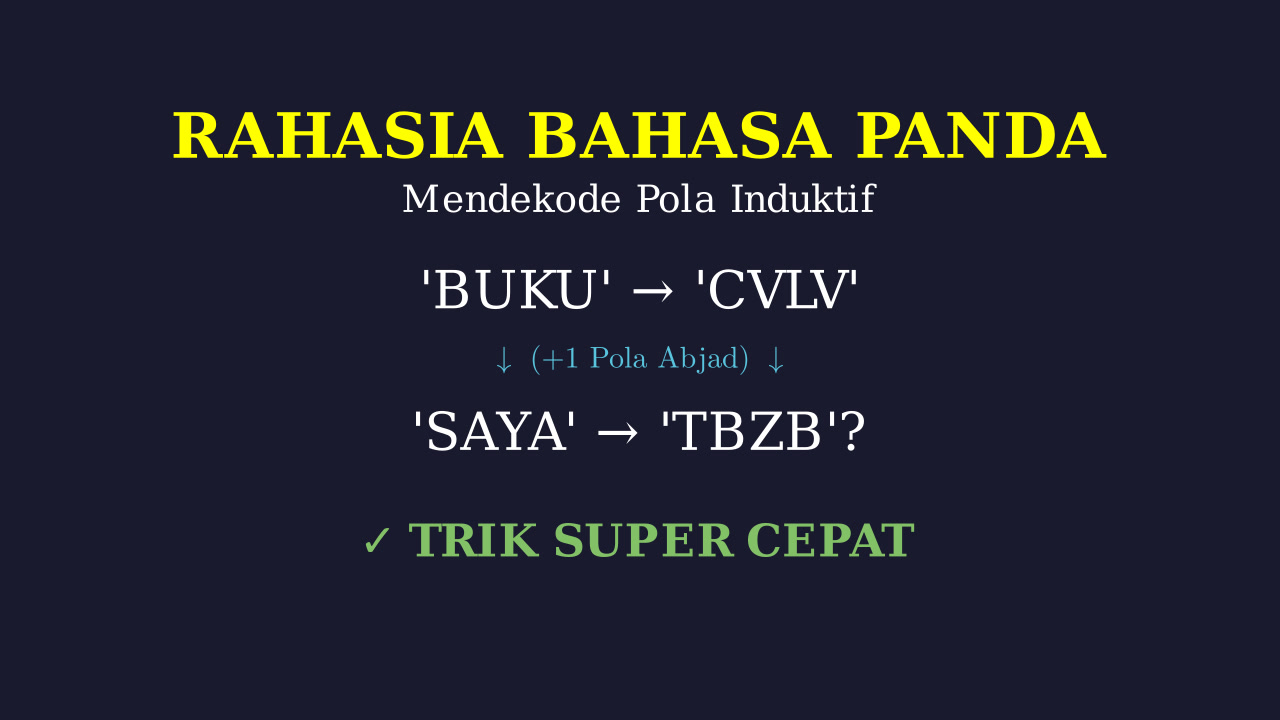 RAHASIA BAHASA PANDA
Mendekode Pola Induktif

'BUKU' → 'CVLV'

↓ (+1 Pola Abjad) ↓

'SAYA' → 'TBZB'?

✓ TRIK SUPER CEPAT